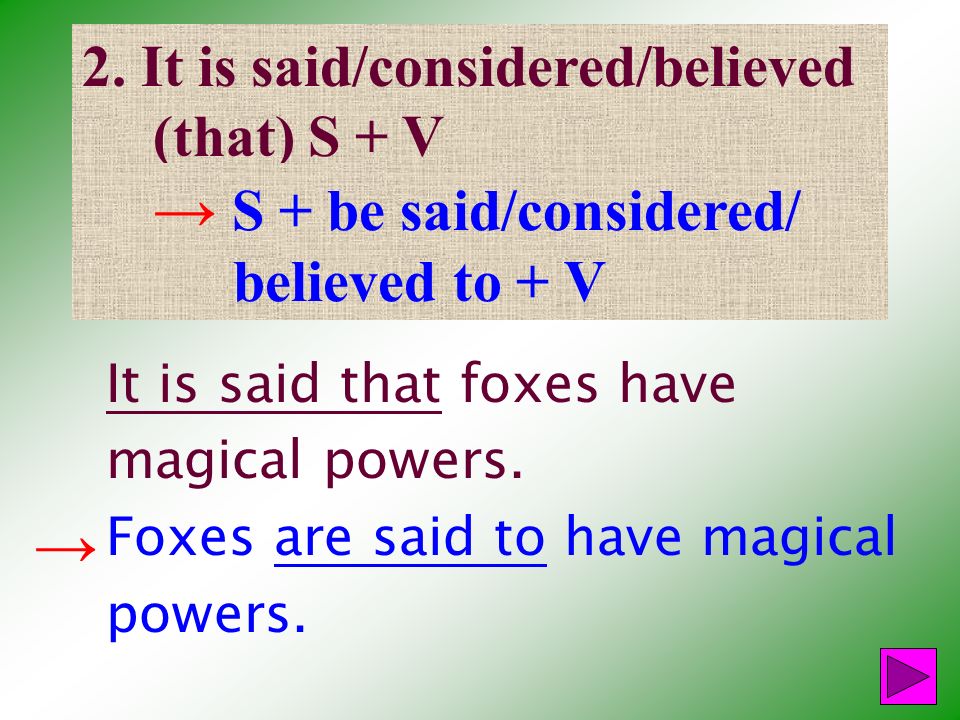 2. It is said/considered/believed (that) S + V

→ S + be said/considered/ believed to + V

It is said that foxes have magical powers.

→ Foxes are said to have magical powers.